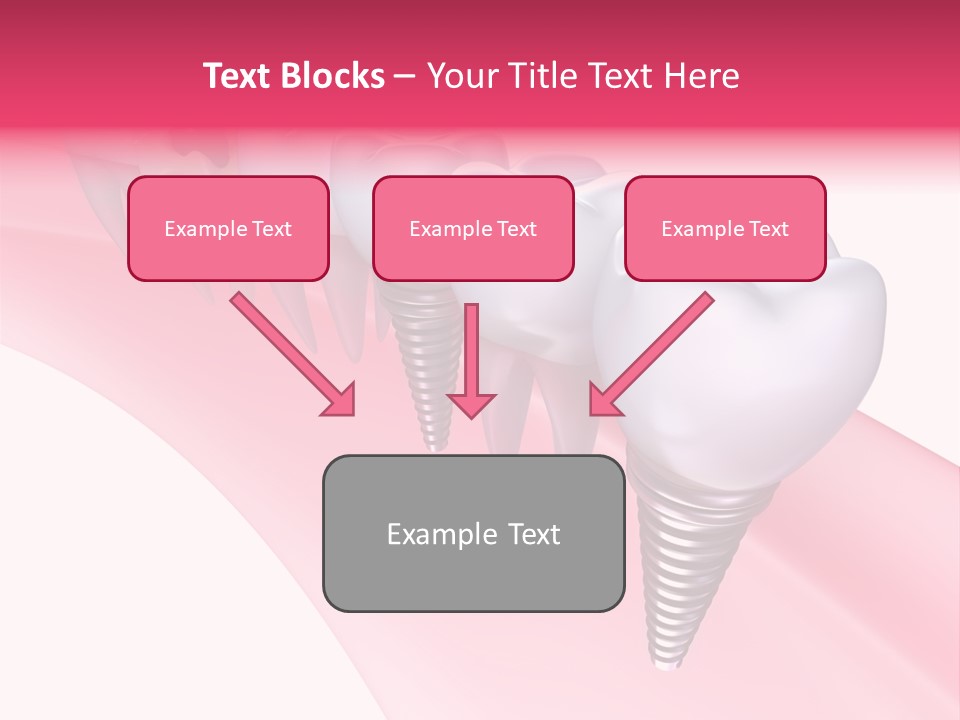 Text Blocks – Your Title Text Here

Example Text

Example Text

Example Text

Example Text